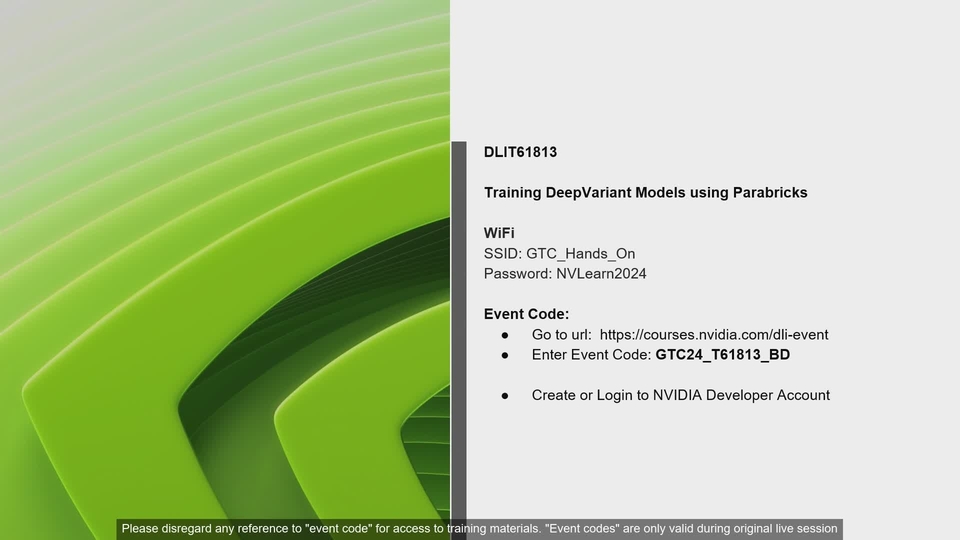 DLIT61813

Training DeepVariant Models using Parabricks

WiFi
SSID: GTC_Hands_On
Password: NVLearn2024

Event Code:
● Go to url: https://courses.nvidia.com/dli-event
● Enter Event Code: GTC24_T61813_BD

● Create or Login to NVIDIA Developer Account

Please disregard any reference to "event code" for access to training materials. "Event codes" are only valid during original live session